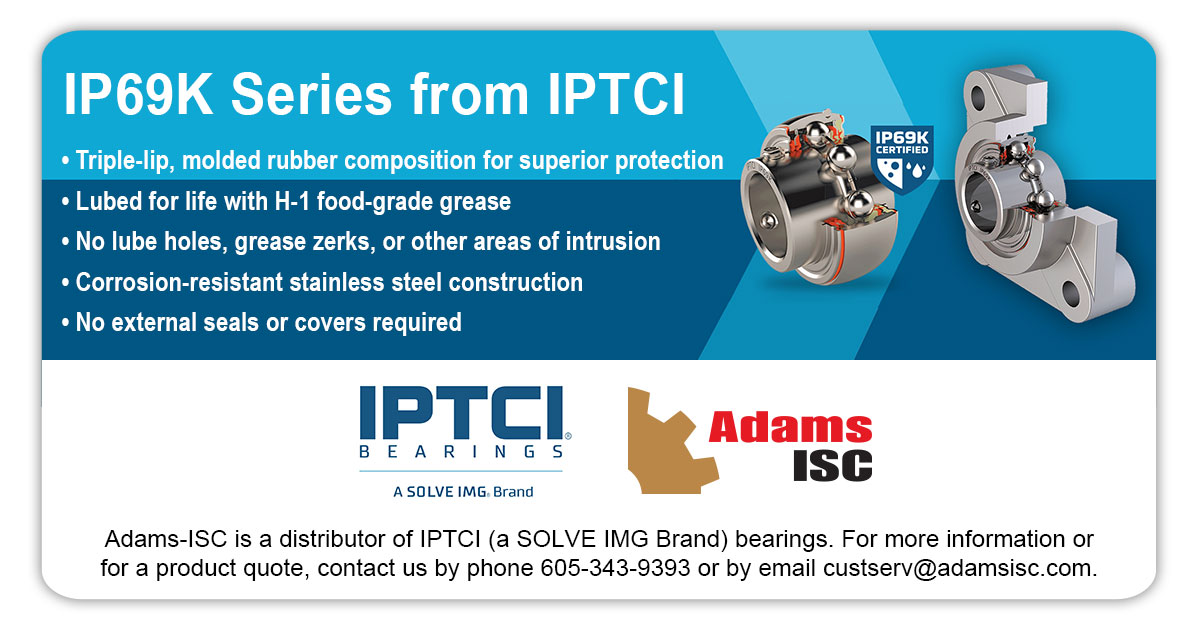 IP69K Series from IPTCI

• Triple-lip, molded rubber composition for superior protection
• Lubed for life with H-1 food-grade grease
• No lube holes, grease zerks, or other areas of intrusion
• Corrosion-resistant stainless steel construction
• No external seals or covers required

IP69K CERTIFIED

IPTCI® BEARINGS
A SOLVE IMG® Brand

Adams ISC

Adams-ISC is a distributor of IPTCI (a SOLVE IMG Brand) bearings. For more information or for a product quote, contact us by phone 605-343-9393 or by email custserv@adamsisc.com.